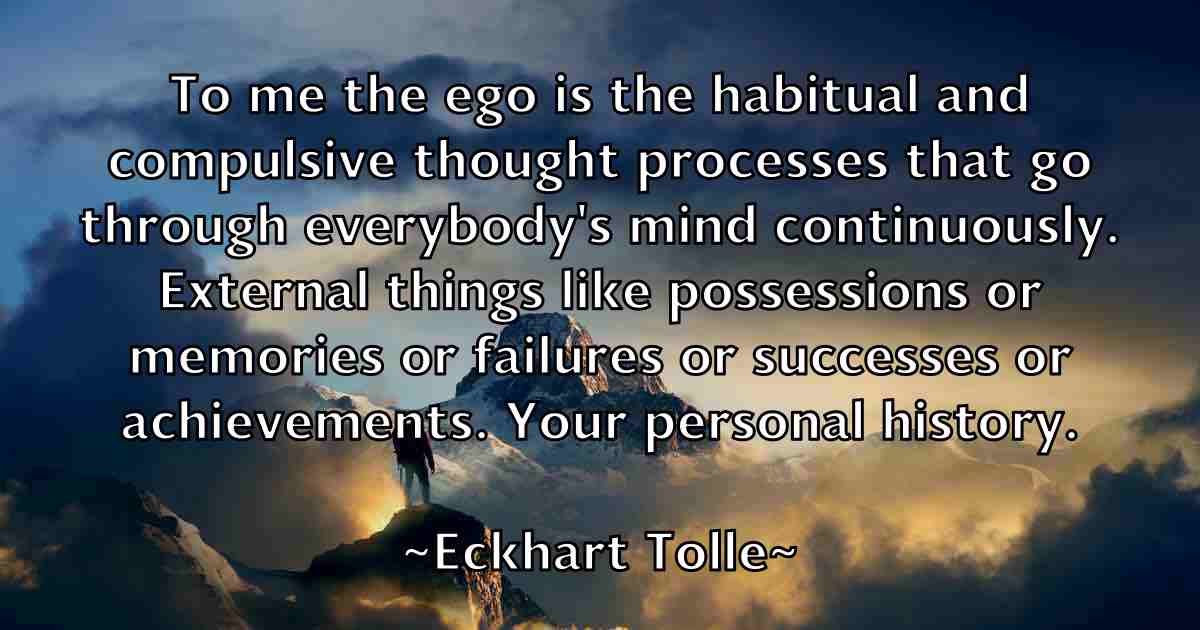 To me the ego is the habitual and compulsive thought processes that go through everybody's mind continuously. External things like possessions or memories or failures or successes or achievements. Your personal history.

~Eckhart Tolle~